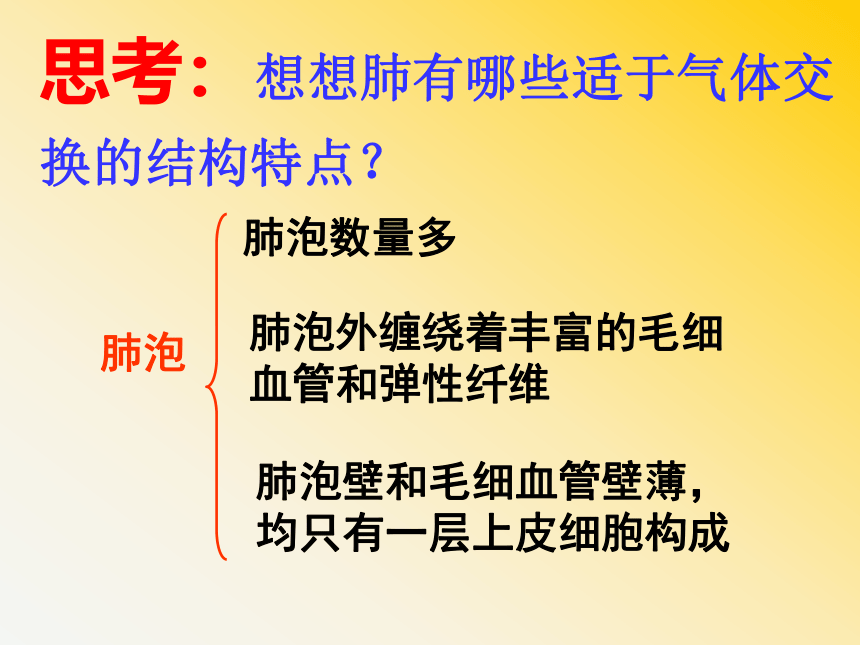 思考：想想肺有哪些适于气体交换的结构特点？

肺泡

肺泡数量多

肺泡外缠绕着丰富的毛细血管和弹性纤维

肺泡壁和毛细血管壁薄，均只有一层上皮细胞构成